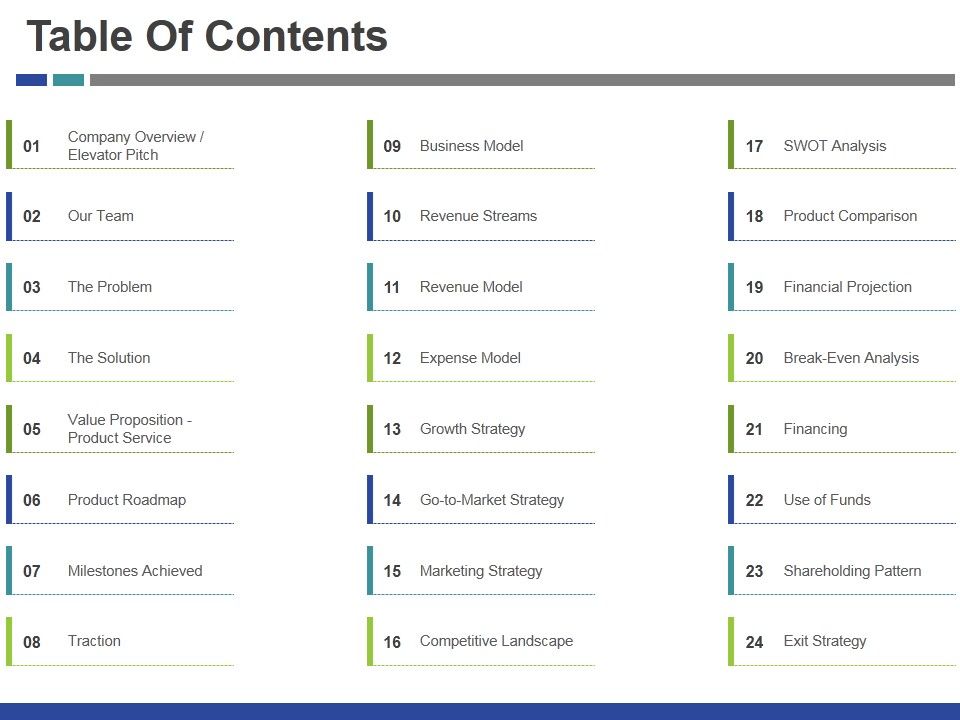 Table Of Contents

01 Company Overview / Elevator Pitch

02 Our Team

03 The Problem

04 The Solution

05 Value Proposition - Product Service

06 Product Roadmap

07 Milestones Achieved

08 Traction

09 Business Model

10 Revenue Streams

11 Revenue Model

12 Expense Model

13 Growth Strategy

14 Go-to-Market Strategy

15 Marketing Strategy

16 Competitive Landscape

17 SWOT Analysis

18 Product Comparison

19 Financial Projection

20 Break-Even Analysis

21 Financing

22 Use of Funds

23 Shareholding Pattern

24 Exit Strategy